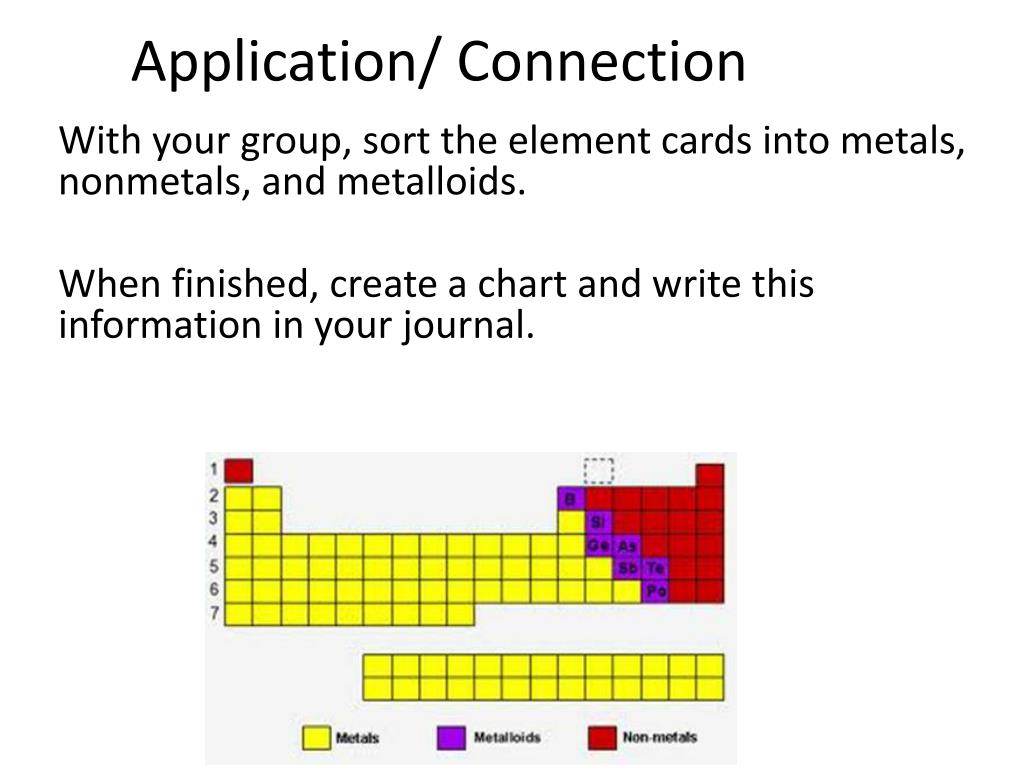 Application/ Connection

With your group, sort the element cards into metals, nonmetals, and metalloids.

When finished, create a chart and write this information in your journal.

1
2
3
4
5
6
7

B
Si
Ge As
Sb Te
Po

Metals
Metalloids
Non-metals